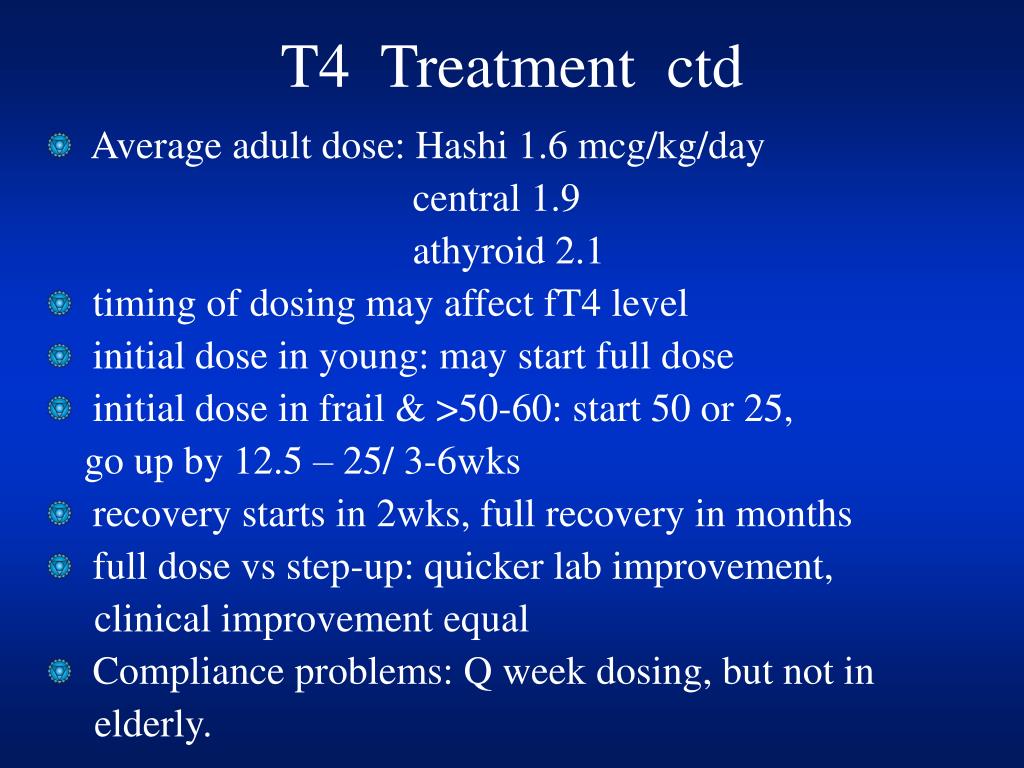 T4 Treatment ctd

Average adult dose: Hashi 1.6 mcg/kg/day
central 1.9
athyroid 2.1

timing of dosing may affect fT4 level

initial dose in young: may start full dose

initial dose in frail & >50-60: start 50 or 25, go up by 12.5 – 25/ 3-6wks

recovery starts in 2wks, full recovery in months

full dose vs step-up: quicker lab improvement, clinical improvement equal

Compliance problems: Q week dosing, but not in elderly.